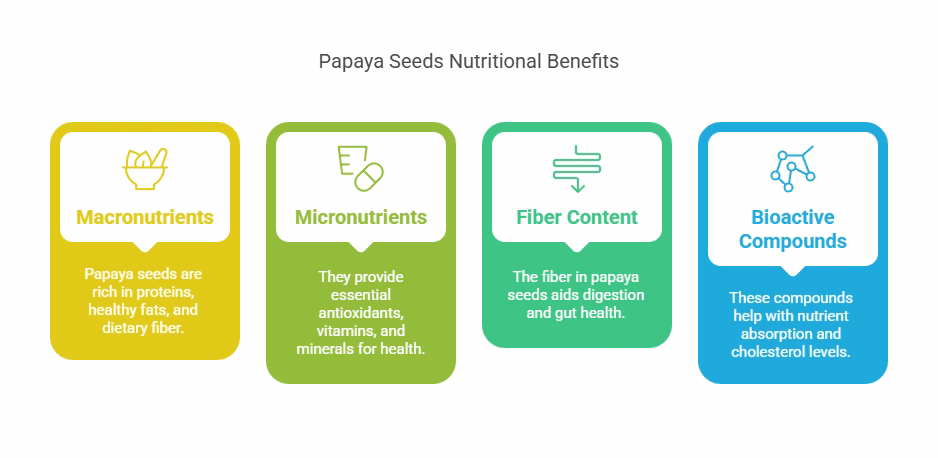 Papaya Seeds Nutritional Benefits

Macronutrients

Papaya seeds are rich in proteins, healthy fats, and dietary fiber.

Micronutrients

They provide essential antioxidants, vitamins, and minerals for health.

Fiber Content

The fiber in papaya seeds aids digestion and gut health.

Bioactive Compounds

These compounds help with nutrient absorption and cholesterol levels.